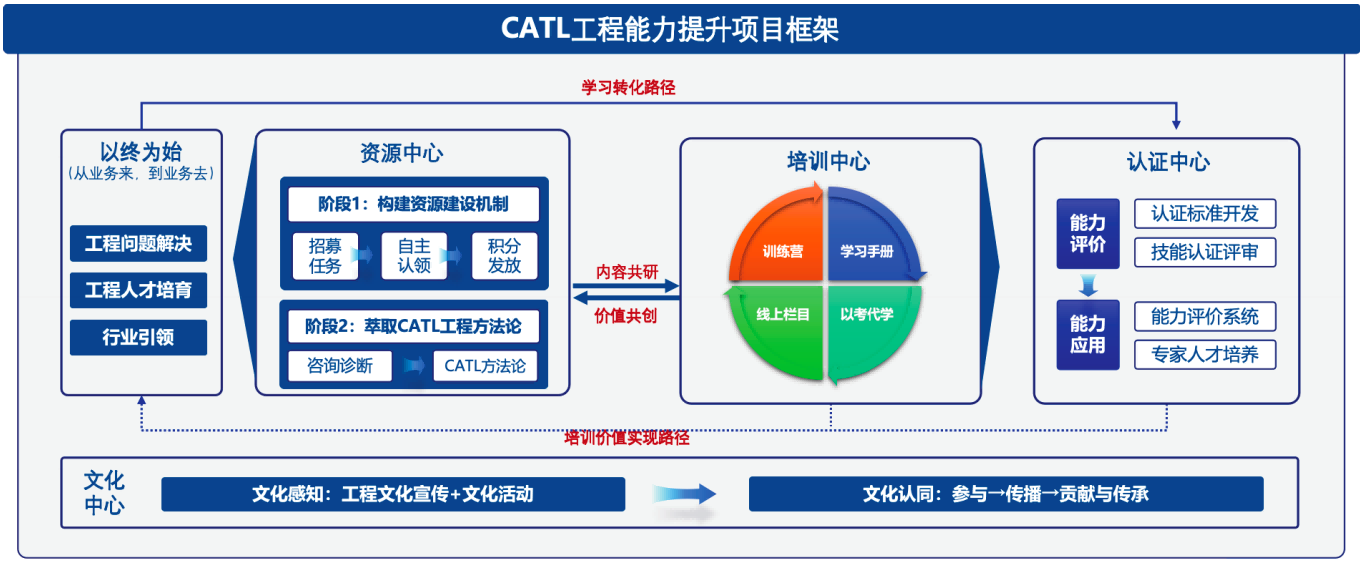 CATL工程能力提升项目框架

学习转化路径

以终为始
（从业务来，到业务去）

工程问题解决

工程人才培育

行业引领

资源中心

阶段1：构建资源建设机制

招募任务

自主认领

积分发放

阶段2：萃取CATL工程方法论

咨询诊断

CATL方法论

内容共研

价值共创

培训中心

训练营

学习手册

线上栏目

以考代学

认证中心

能力评价

认证标准开发

技能认证评审

能力应用

能力评价系统

专家人才培养

培训价值实现路径

文化中心

文化感知：工程文化宣传+文化活动

文化认同：参与→传播→贡献与传承